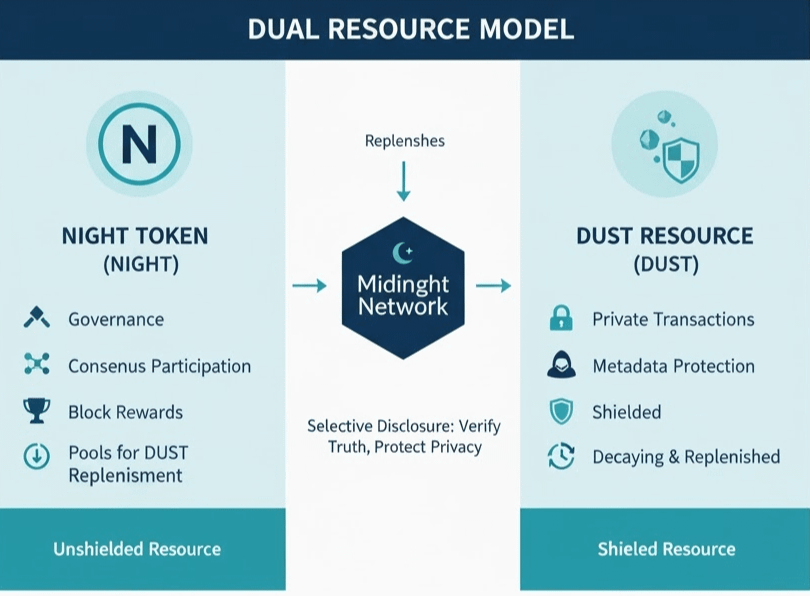 DUAL RESOURCE MODEL

N

NIGHT TOKEN
(NIGHT)

Governance

Consenus Participation

Block Rewards

Pools for DUST Replenisment

Unshielded Resource

Replenshes

Midinght Network

Selective Disclosure: Verify Truth, Protect Privacy

DUST RESOURCE
(DUST)

Private Transactions

Metadata Protection

Shielded

Decaying & Replenished

Shieled Resource